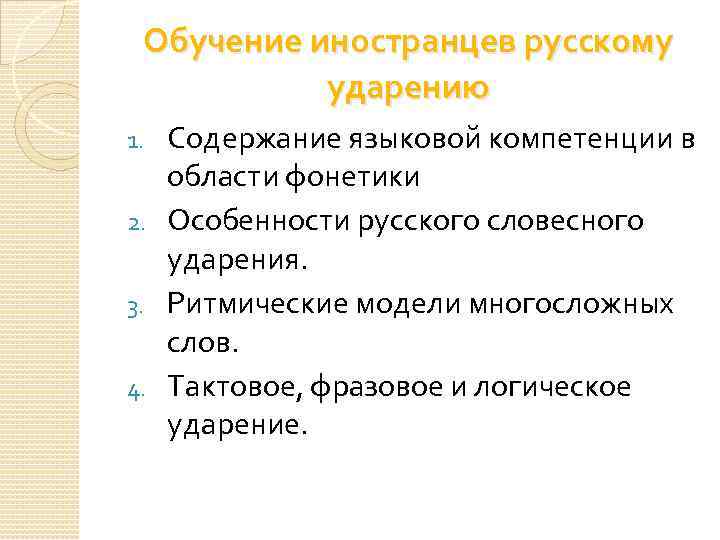 Обучение иностранцев русскому ударению

1. Содержание языковой компетенции в области фонетики
2. Особенности русского словесного ударения.
3. Ритмические модели многосложных слов.
4. Тактовое, фразовое и логическое ударение.